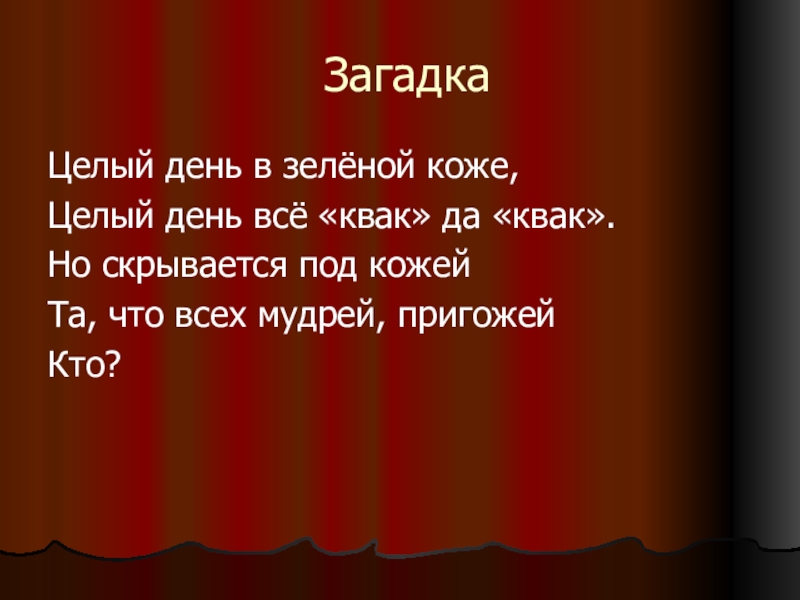 Загадка

Целый день в зелёной коже,
Целый день всё «квак» да «квак».
Но скрывается под кожей
Та, что всех мудрей, пригожей
Кто?